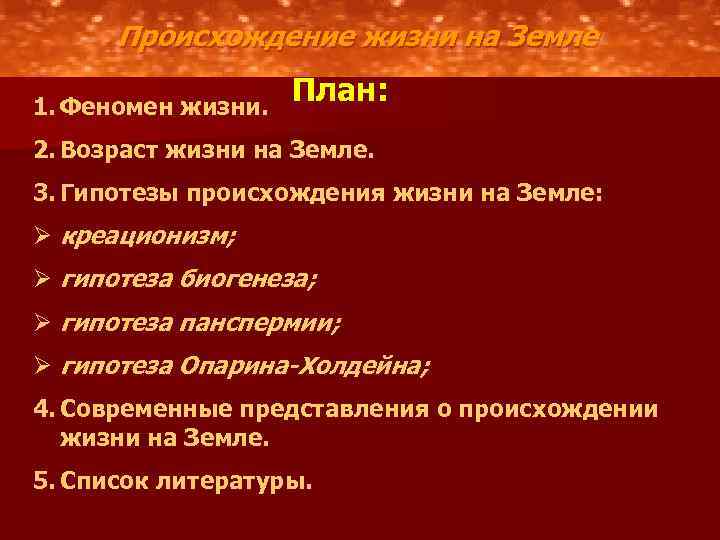 Происхождение жизни на Земле

План:

1. Феномен жизни.

2. Возраст жизни на Земле.

3. Гипотезы происхождения жизни на Земле:

➢ креационизм;

➢ гипотеза биогенеза;

➢ гипотеза панспермии;

➢ гипотеза Опарина-Холдейна;

4. Современные представления о происхождении жизни на Земле.

5. Список литературы.